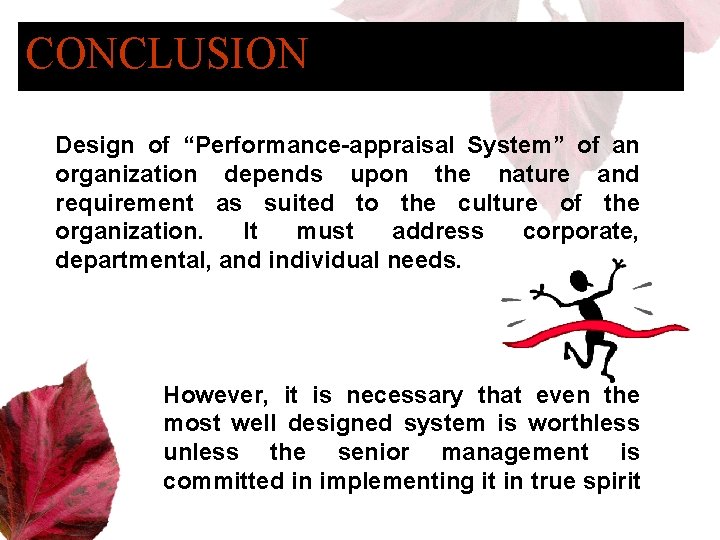 CONCLUSION

Design of “Performance-appraisal System” of an organization depends upon the nature and requirement as suited to the culture of the organization. It must address corporate, departmental, and individual needs.

However, it is necessary that even the most well designed system is worthless unless the senior management is committed in implementing it in true spirit